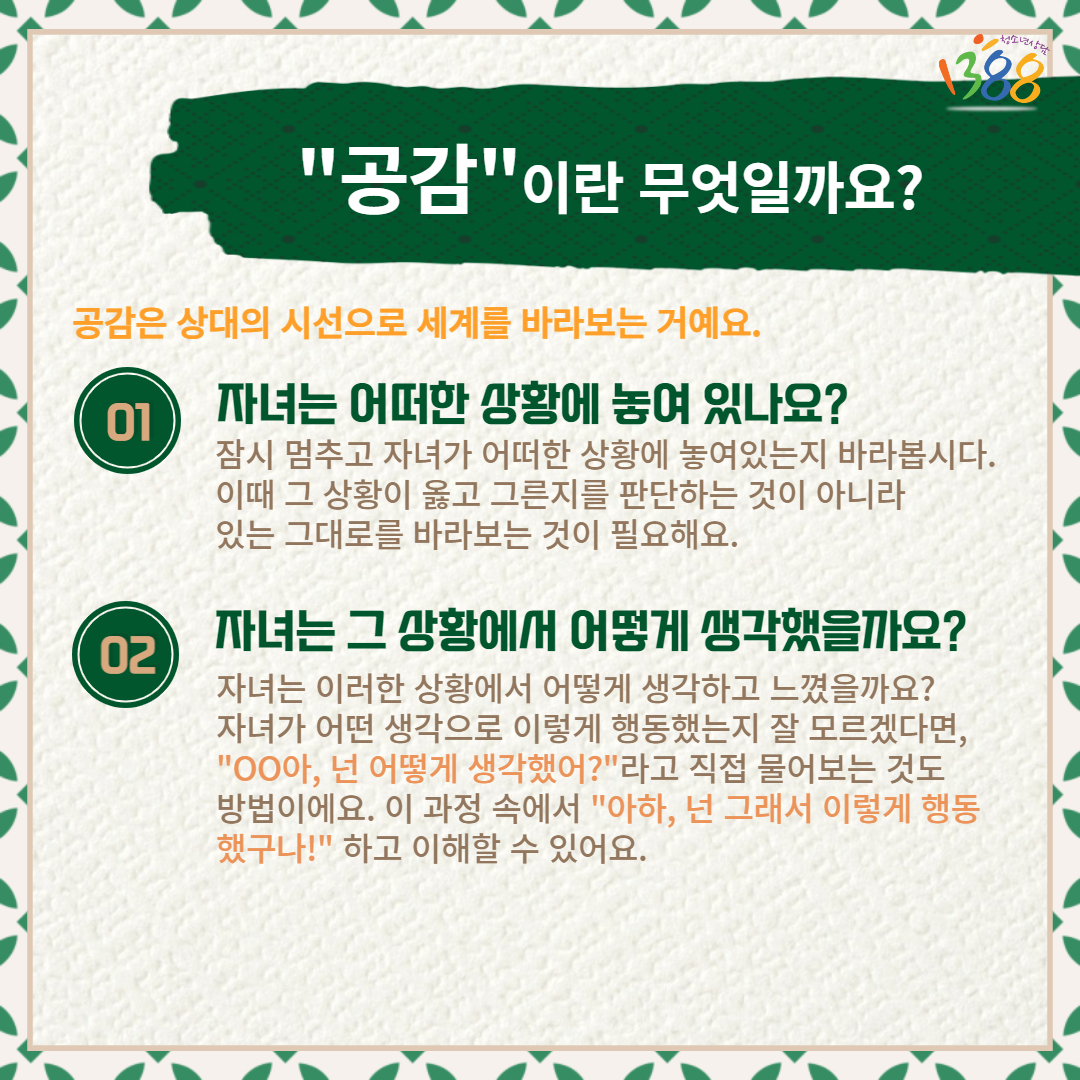 청소년상담 1388

"공감"이란 무엇일까요?

공감은 상대의 시선으로 세계를 바라보는 거예요.

01

자녀는 어떠한 상황에 놓여 있나요?

잠시 멈추고 자녀가 어떠한 상황에 놓여있는지 바라봅시다. 이때 그 상황이 옳고 그른지를 판단하는 것이 아니라 있는 그대로를 바라보는 것이 필요해요.

02

자녀는 그 상황에서 어떻게 생각했을까요?

자녀는 이러한 상황에서 어떻게 생각하고 느꼈을까요? 자녀가 어떤 생각으로 이렇게 행동했는지 잘 모르겠다면, "OO아, 넌 어떻게 생각했어?"라고 직접 물어보는 것도 방법이에요. 이 과정 속에서 "아하, 넌 그래서 이렇게 행동했구나!" 하고 이해할 수 있어요.